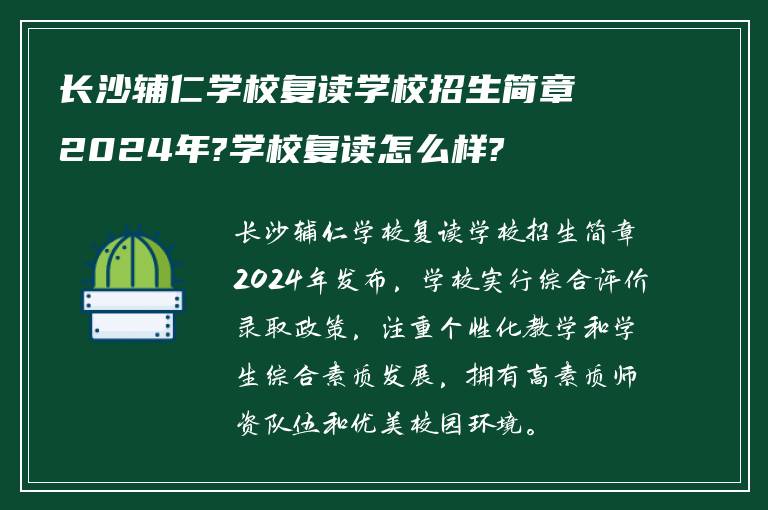 长沙辅仁学校复读学校招生简章2024年?学校复读怎么样?

长沙辅仁学校复读学校招生简章2024年发布，学校实行综合评价录取政策，注重个性化教学和学生综合素质发展，拥有高素质师资队伍和优美校园环境。